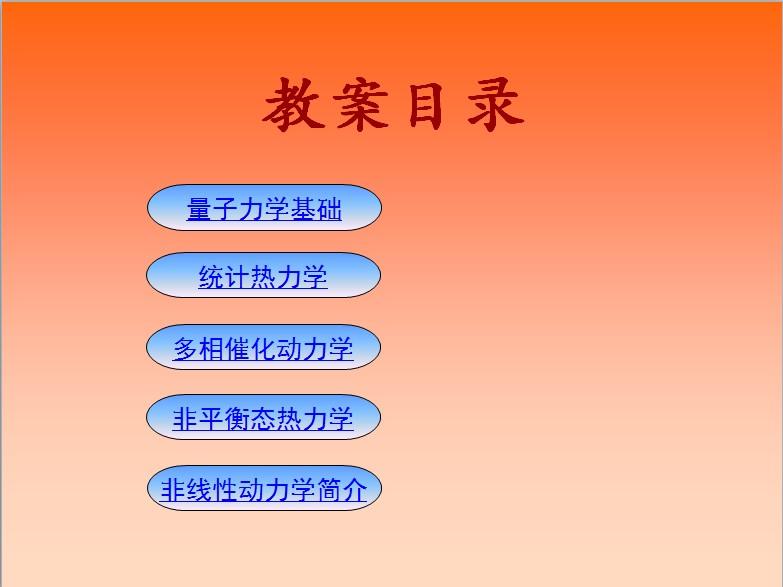 教案目录

量子力学基础

统计热力学

多相催化动力学

非平衡态热力学

非线性动力学简介